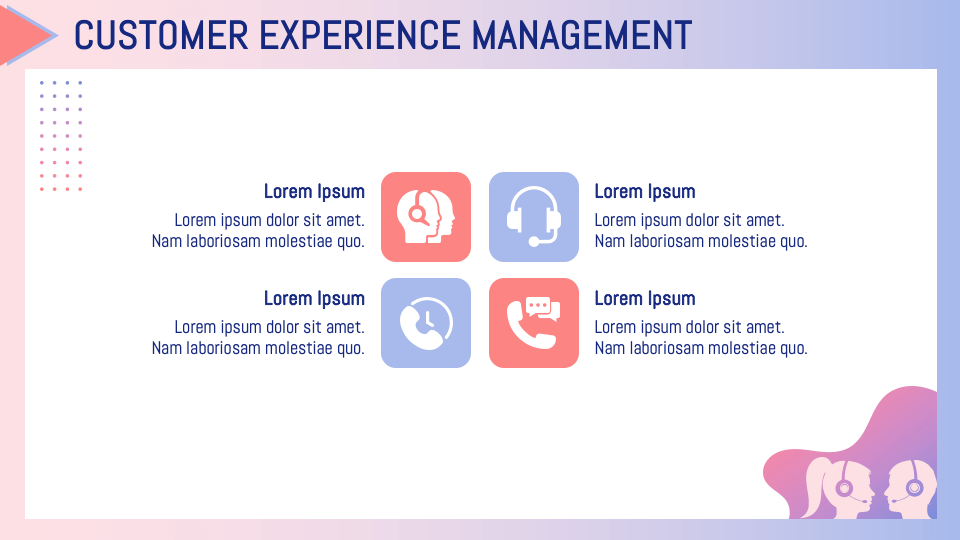 CUSTOMER EXPERIENCE MANAGEMENT

Lorem Ipsum
Lorem ipsum dolor sit amet. Nam laboriosam molestiae quo.

Lorem Ipsum
Lorem ipsum dolor sit amet. Nam laboriosam molestiae quo.

Lorem Ipsum
Lorem ipsum dolor sit amet. Nam laboriosam molestiae quo.

Lorem Ipsum
Lorem ipsum dolor sit amet. Nam laboriosam molestiae quo.